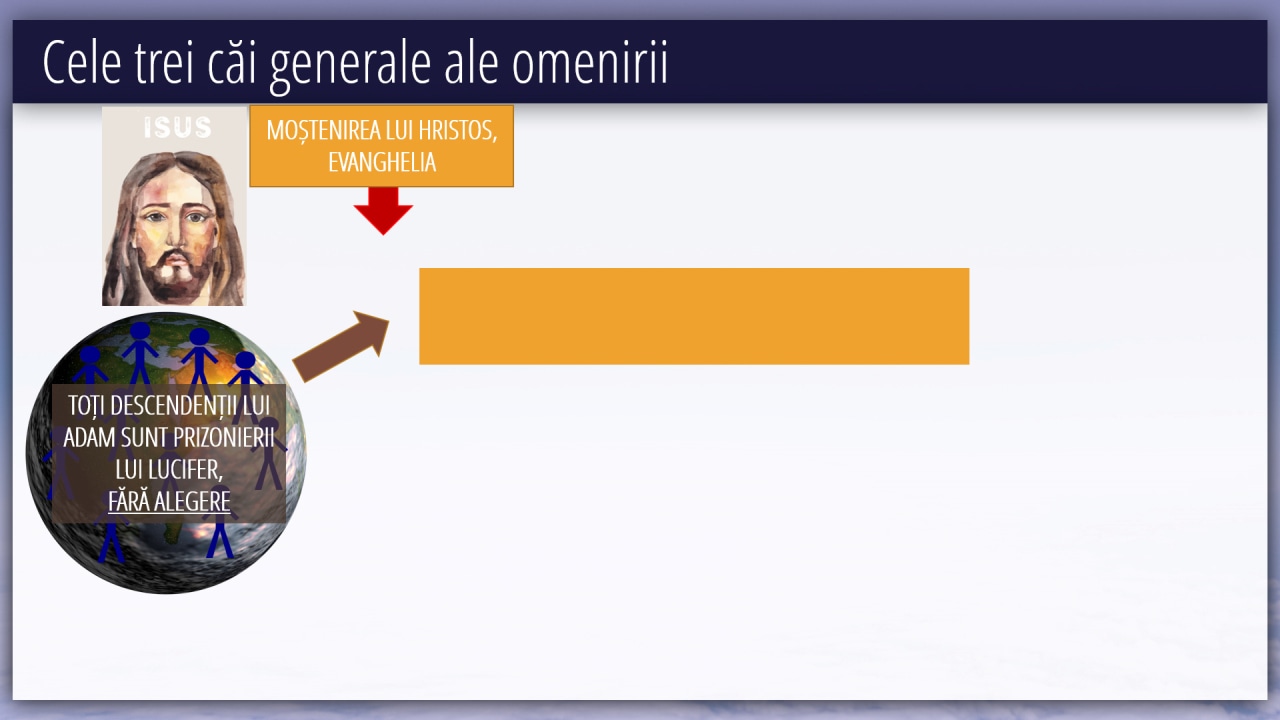 Cele trei căi generale ale omenirii

ISUS

MOȘTENIREA LUI HRISTOS, EVANGHELIA

TOȚI DESCENDENȚII LUI ADAM SUNT PRIZONIERII LUI LUCIFER, FĂRĂ ALEGERE